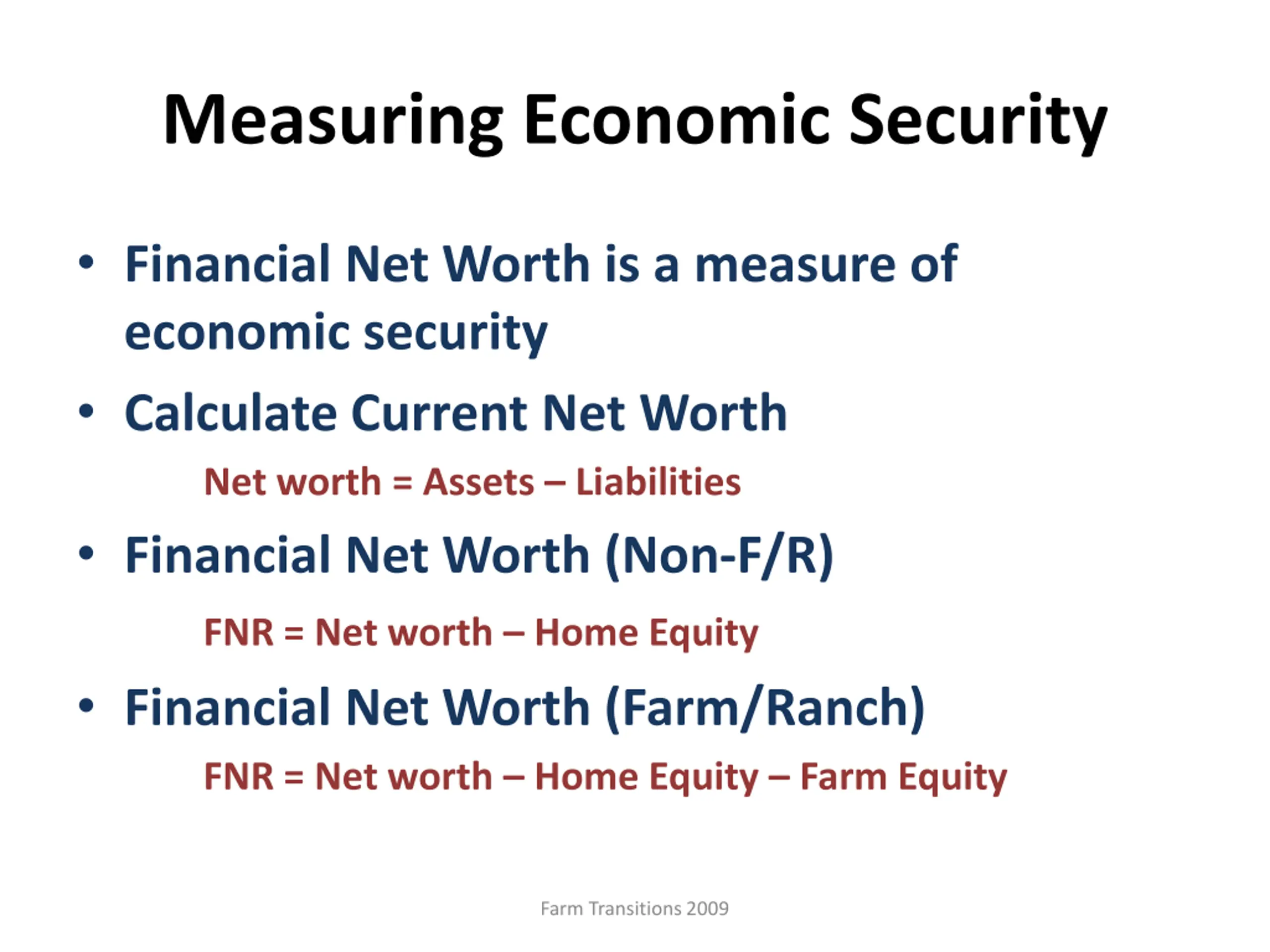 Measuring Economic Security

• Financial Net Worth is a measure of economic security

• Calculate Current Net Worth

Net worth = Assets – Liabilities

• Financial Net Worth (Non-F/R)

FNR = Net worth – Home Equity

• Financial Net Worth (Farm/Ranch)

FNR = Net worth – Home Equity – Farm Equity

Farm Transitions 2009